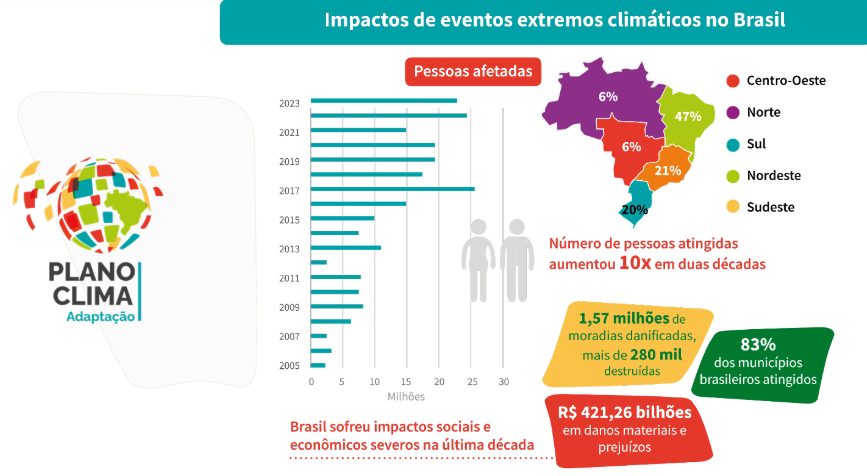 Impactos de eventos extremos climáticos no Brasil

PLANO CLIMA Adaptação

Pessoas afetadas

2023
2021
2019
2017
2015
2013
2011
2009
2007
2005

0 5 10 15 20 25 30
Milhões

6%
47%
6%
21%
20%

Centro-Oeste
Norte
Sul
Nordeste
Sudeste

Número de pessoas atingidas aumentou 10x em duas décadas

1,57 milhões de moradias danificadas, mais de 280 mil destruídas

83% dos municípios brasileiros atingidos

R$ 421,26 bilhões em danos materiais e prejuízos

Brasil sofreu impactos sociais e econômicos severos na última década